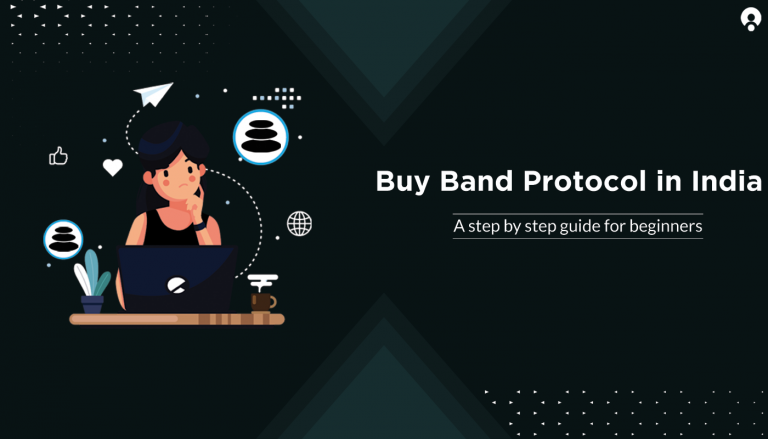 Buy Band Protocol in India

A step by step guide for beginners